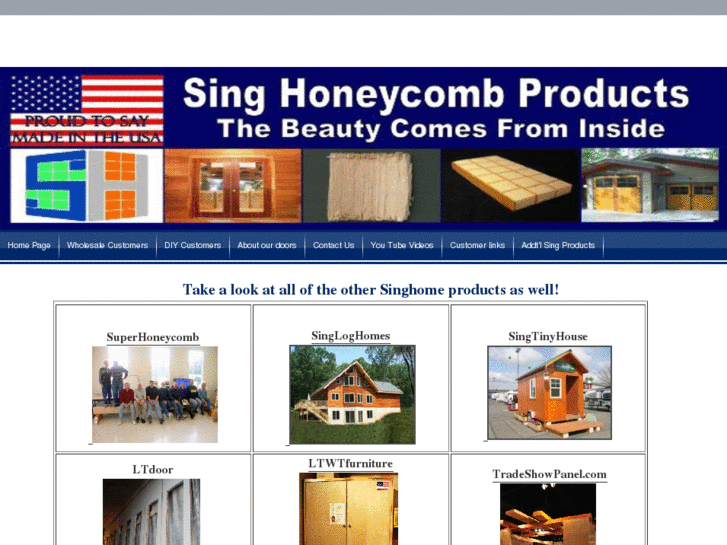 PROUD TO SAY MADE IN THE USA

Sing Honeycomb Products
The Beauty Comes From Inside

Home Page | Wholesale Customers | DIY Customers | About our doors | Contact Us | You Tube Videos | Customer links | Addt'l Sing Products

Take a look at all of the other Singhome products as well!

| SuperHoneycomb | SingLogHomes | SingTinyHouse |
|---|---|---|
| LTdoor | LTWTfurniture | TradeShowPanel.com |